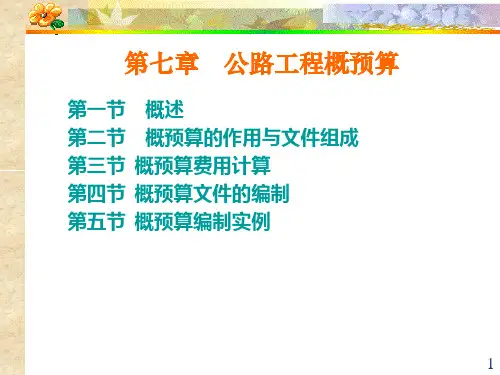 第七章　公路工程概预算

第一节　概述
第二节　概预算的作用与文件组成
第三节 概预算费用计算
第四节 概预算文件的编制
第五节 概预算编制实例

1